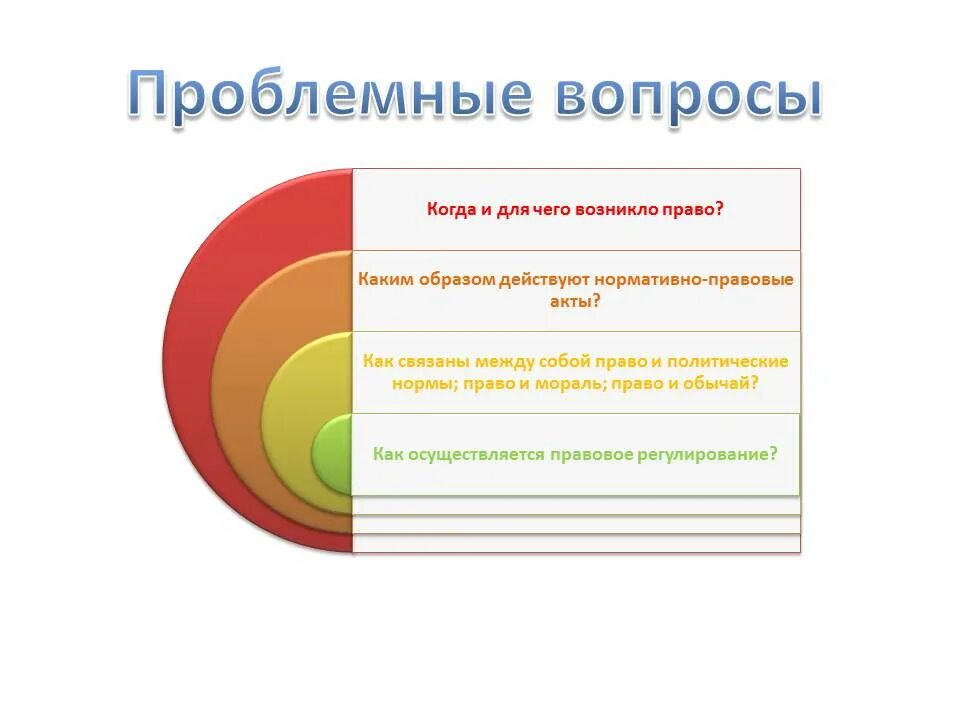 Проблемные вопросы

Когда и для чего возникло право?

Каким образом действуют нормативно-правовые акты?

Как связаны между собой право и политические нормы; право и мораль; право и обычай?

Как осуществляется правовое регулирование?